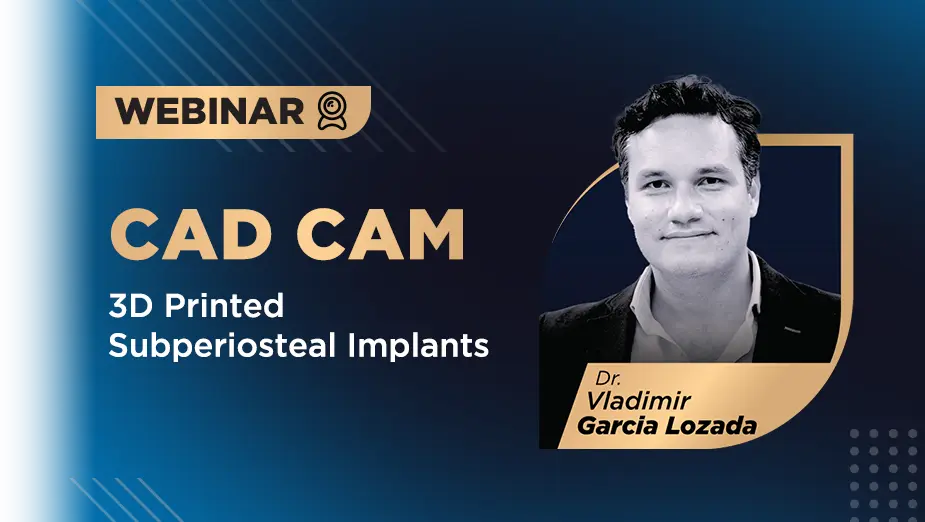 WEBINAR

CAD CAM

3D Printed Subperiosteal Implants

Dr. Vladimir Garcia Lozada